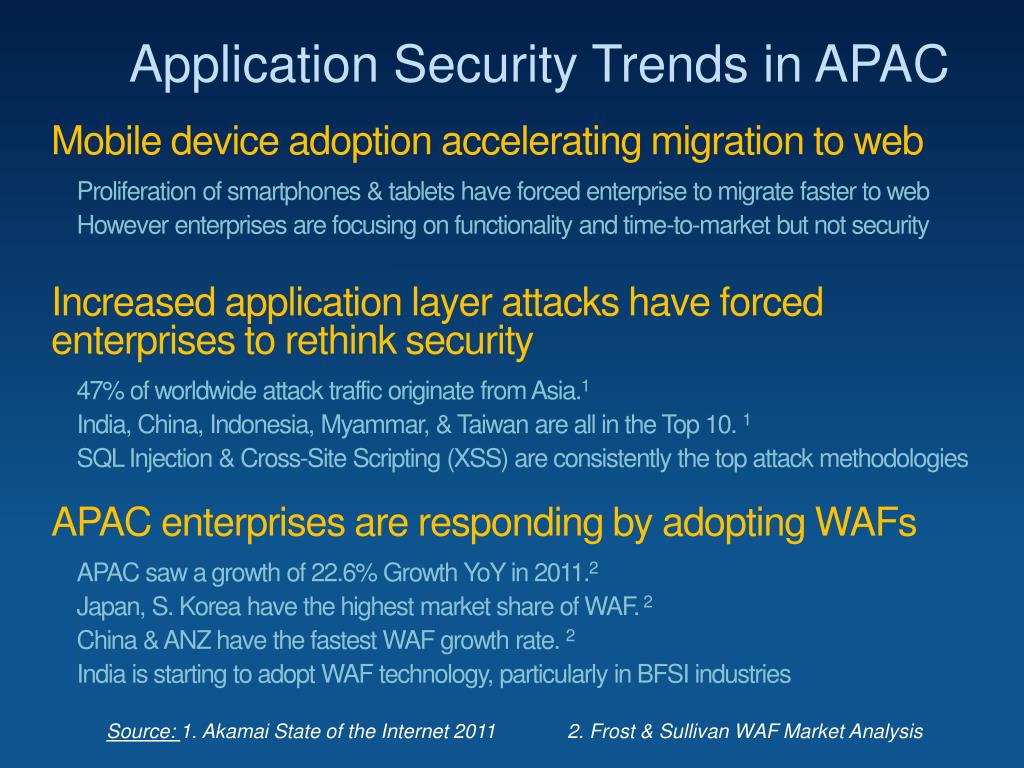 Application Security Trends in APAC

Mobile device adoption accelerating migration to web

Proliferation of smartphones & tablets have forced enterprise to migrate faster to web
However enterprises are focusing on functionality and time-to-market but not security

Increased application layer attacks have forced enterprises to rethink security

47% of worldwide attack traffic originate from Asia.$^1$
India, China, Indonesia, Myammar, & Taiwan are all in the Top 10. $^1$
SQL Injection & Cross-Site Scripting (XSS) are consistently the top attack methodologies

APAC enterprises are responding by adopting WAFs

APAC saw a growth of 22.6% Growth YoY in 2011.$^2$
Japan, S. Korea have the highest market share of WAF. $^2$
China & ANZ have the fastest WAF growth rate. $^2$
India is starting to adopt WAF technology, particularly in BFSI industries

Source: 1. Akamai State of the Internet 2011 2. Frost & Sullivan WAF Market Analysis